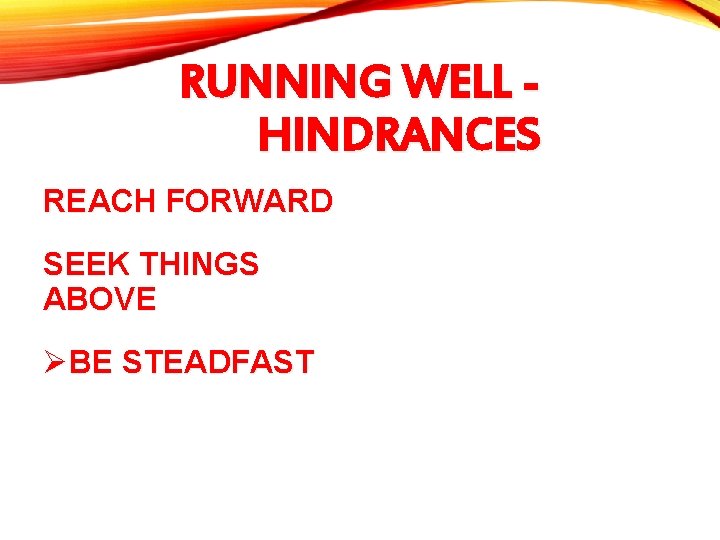 RUNNING WELL - HINDRANCES

REACH FORWARD

SEEK THINGS ABOVE

➢BE STEADFAST